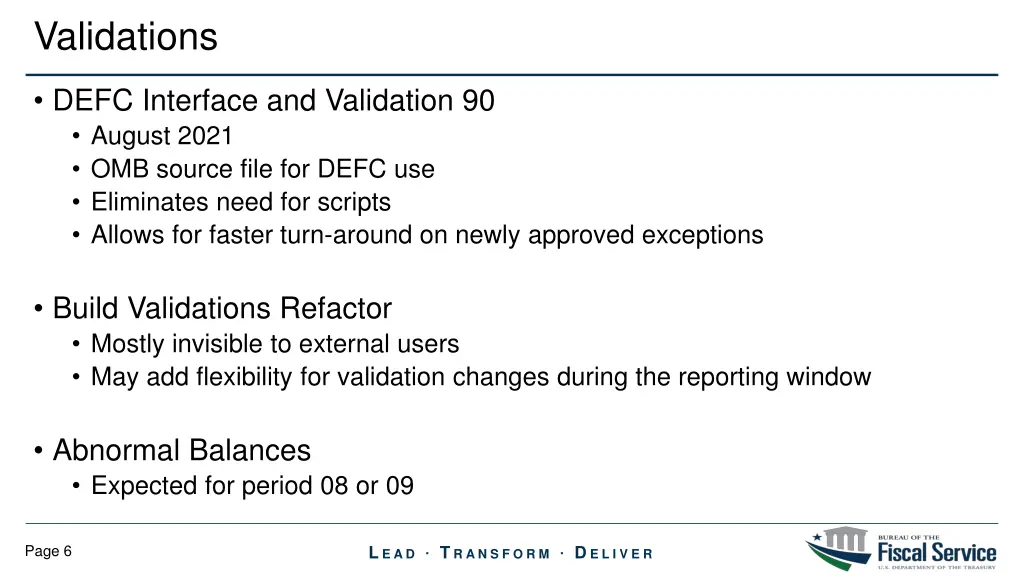 Validations

• DEFC Interface and Validation 90
  • August 2021
  • OMB source file for DEFC use
  • Eliminates need for scripts
  • Allows for faster turn-around on newly approved exceptions

• Build Validations Refactor
  • Mostly invisible to external users
  • May add flexibility for validation changes during the reporting window

• Abnormal Balances
  • Expected for period 08 or 09

Page 6

LEAD · TRANSFORM · DELIVER

BUREAU OF THE
Fiscal Service
U.S. DEPARTMENT OF THE TREASURY